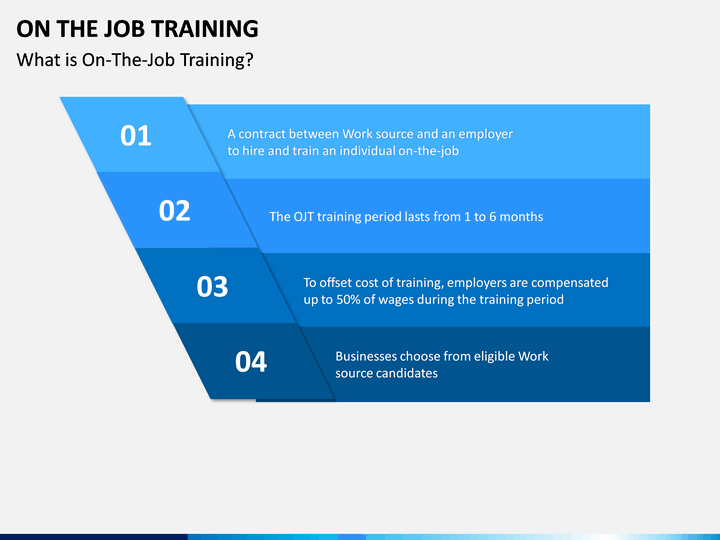 ON THE JOB TRAINING

What is On-The-Job Training?

01

A contract between Work source and an employer to hire and train an individual on-the-job

02

The OJT training period lasts from 1 to 6 months

03

To offset cost of training, employers are compensated up to 50% of wages during the training period

04

Businesses choose from eligible Work source candidates